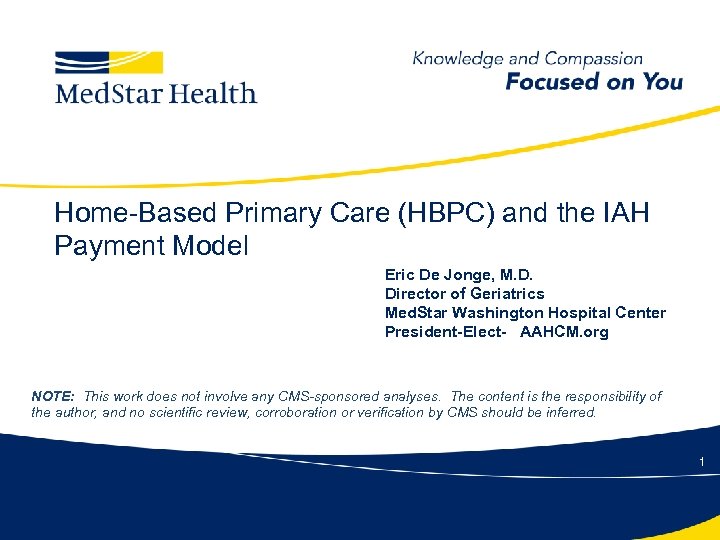 MedStar Health

Knowledge and Compassion
Focused on You

Home-Based Primary Care (HBPC) and the IAH Payment Model

Eric De Jonge, M.D.
Director of Geriatrics
MedStar Washington Hospital Center
President-Elect- AAHCM.org

NOTE: This work does not involve any CMS-sponsored analyses. The content is the responsibility of the author, and no scientific review, corroboration or verification by CMS should be inferred.

1